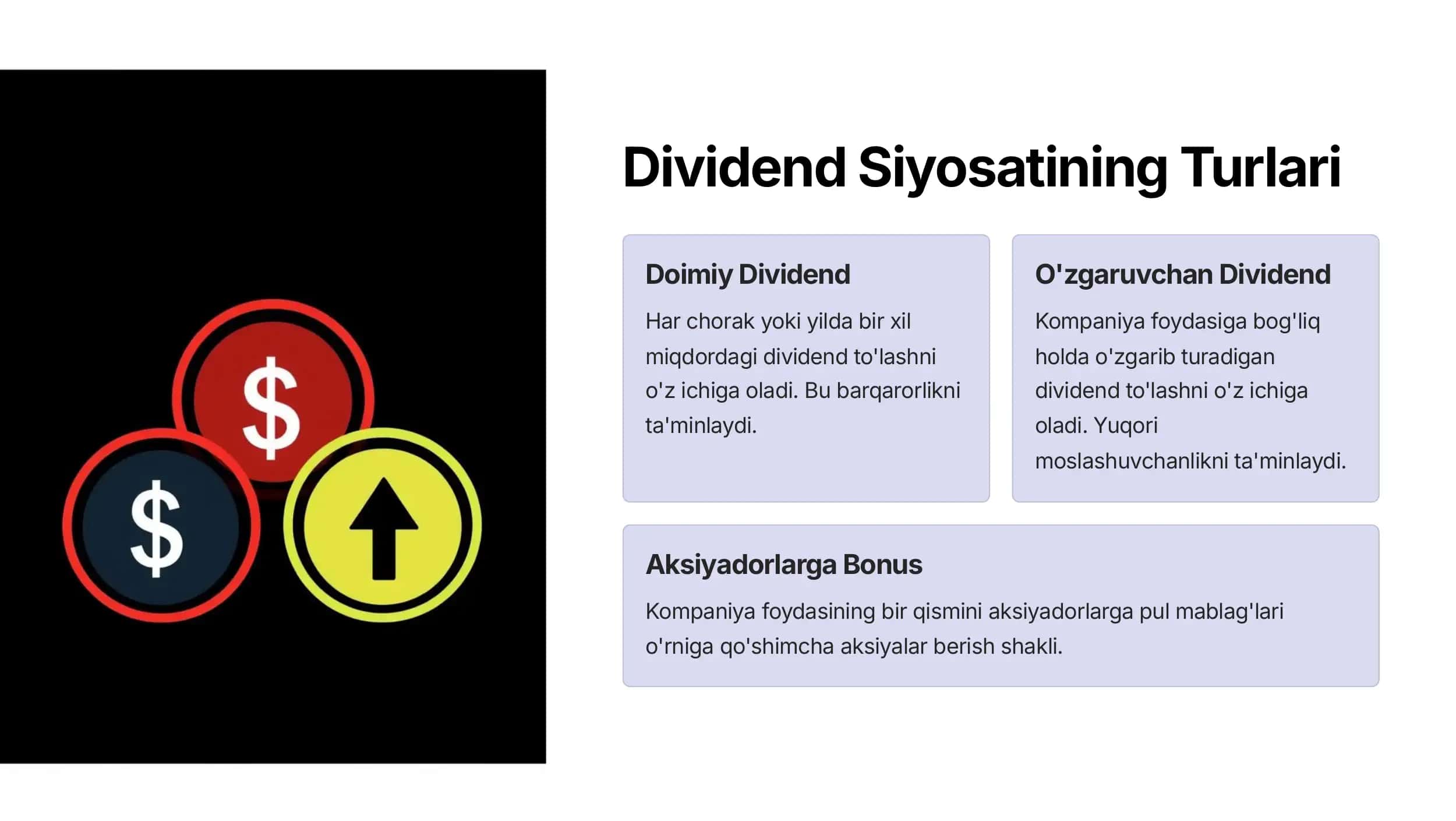 $
$

Dividend Siyosatining Turlari

Doimiy Dividend

Har chorak yoki yilda bir xil miqdordagi dividend to'lashni o'z ichiga oladi. Bu barqarorlikni ta'minlaydi.

O'zgaruvchan Dividend

Kompaniya foydasiga bog'liq holda o'zgarib turadigan dividend to'lashni o'z ichiga oladi. Yuqori moslashuvchanlikni ta'minlaydi.

Aksiyadorlarga Bonus

Kompaniya foydasining bir qismini aksiyadorlarga pul mablag'lari o'rniga qo'shimcha aksiyalar berish shakli.